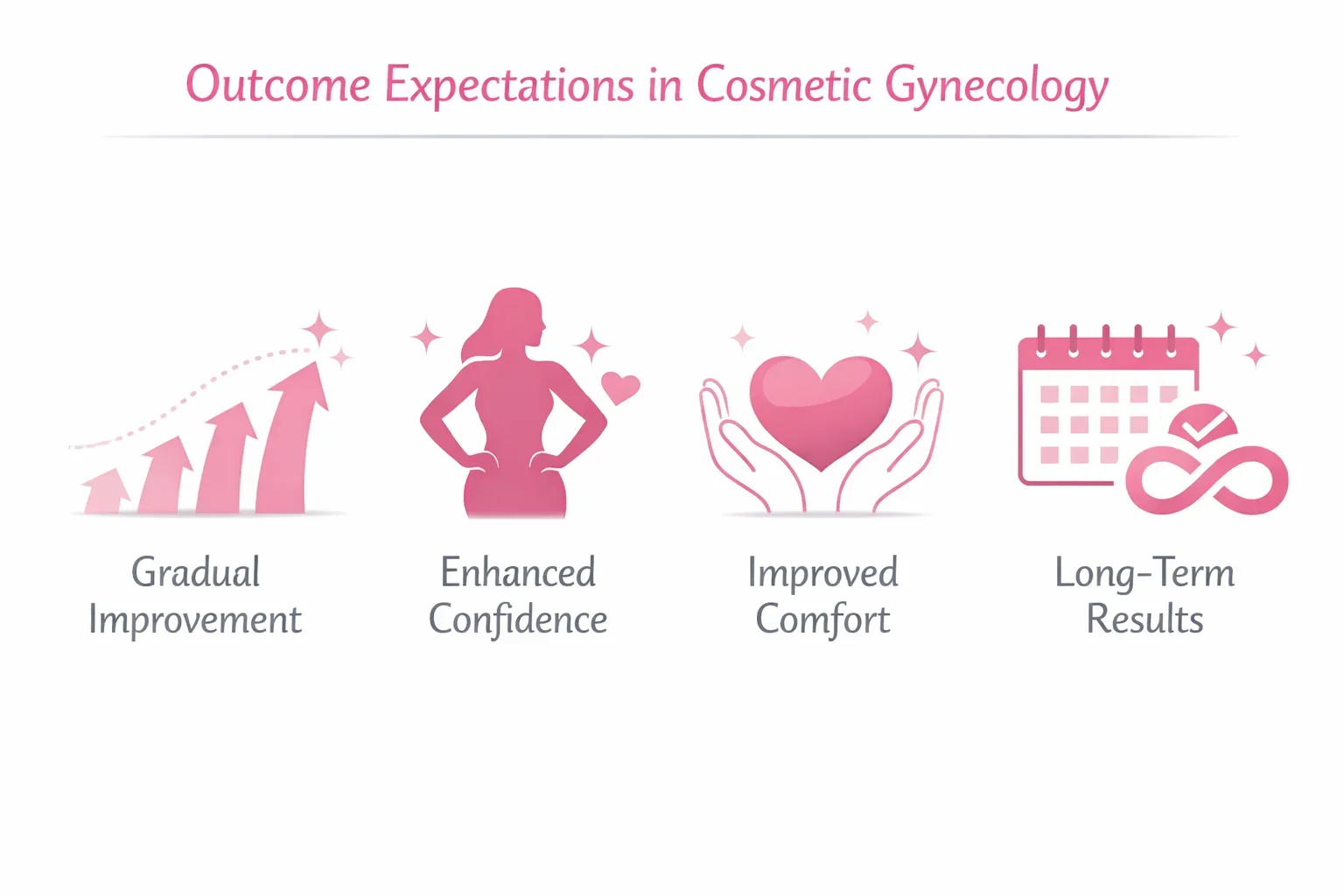 Outcome Expectations in Cosmetic Gynecology

Gradual Improvement

Enhanced Confidence

Improved Comfort

Long-Term Results